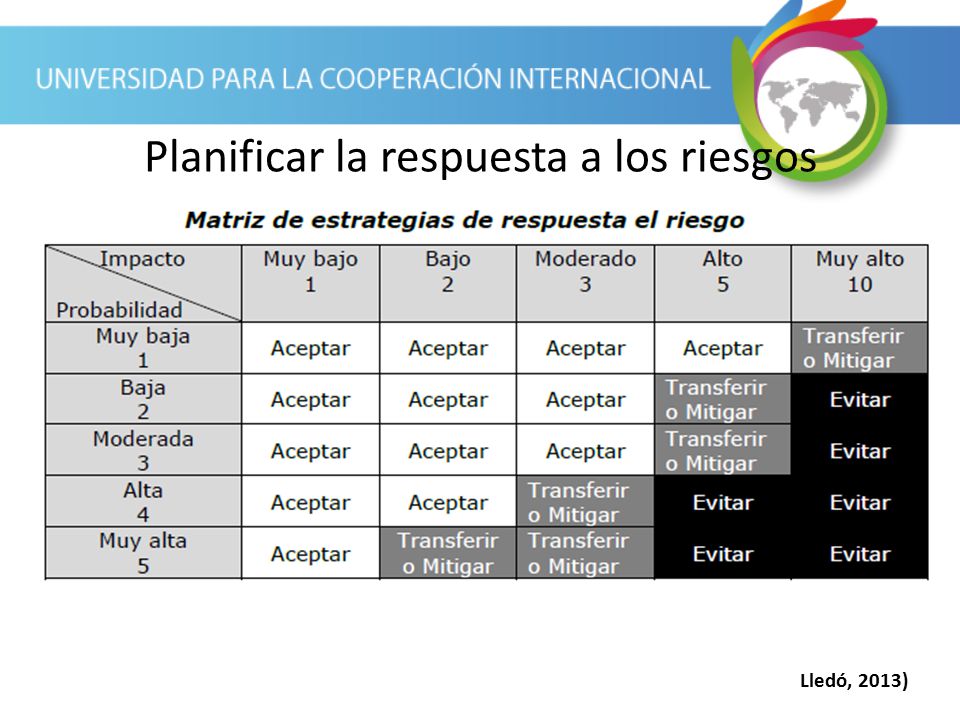 UNIVERSIDAD PARA LA COOPERACIÓN INTERNACIONAL

Planificar la respuesta a los riesgos

Matriz de estrategias de respuesta el riesgo

| Impacto / Probabilidad | Muy bajo 1 | Bajo 2 | Moderado 3 | Alto 5 | Muy alto 10 |
|---|---|---|---|---|---|
| Muy baja 1 | Aceptar | Aceptar | Aceptar | Aceptar | Transferir o Mitigar |
| Baja 2 | Aceptar | Aceptar | Aceptar | Transferir o Mitigar | Evitar |
| Moderada 3 | Aceptar | Aceptar | Aceptar | Transferir o Mitigar | Evitar |
| Alta 4 | Aceptar | Aceptar | Transferir o Mitigar | Evitar | Evitar |
| Muy alta 5 | Aceptar | Transferir o Mitigar | Transferir o Mitigar | Evitar | Evitar |

Lledó, 2013)